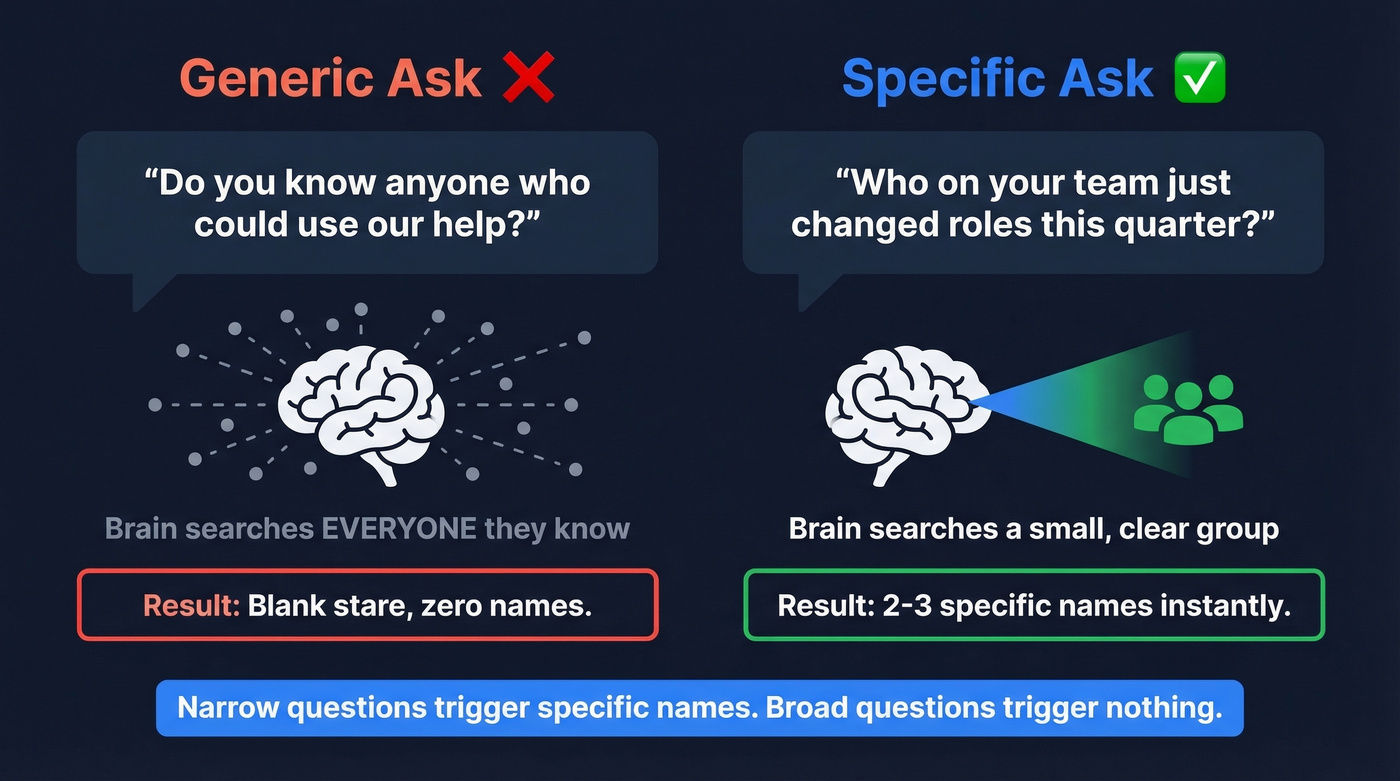 Generic Ask ❌

"Do you know anyone who could use our help?"

Brain searches EVERYONE they know

Result: Blank stare, zero names.

Specific Ask ✅

"Who on your team just changed roles this quarter?"

Brain searches a small, clear group

Result: 2-3 specific names instantly.

Narrow questions trigger specific names. Broad questions trigger nothing.